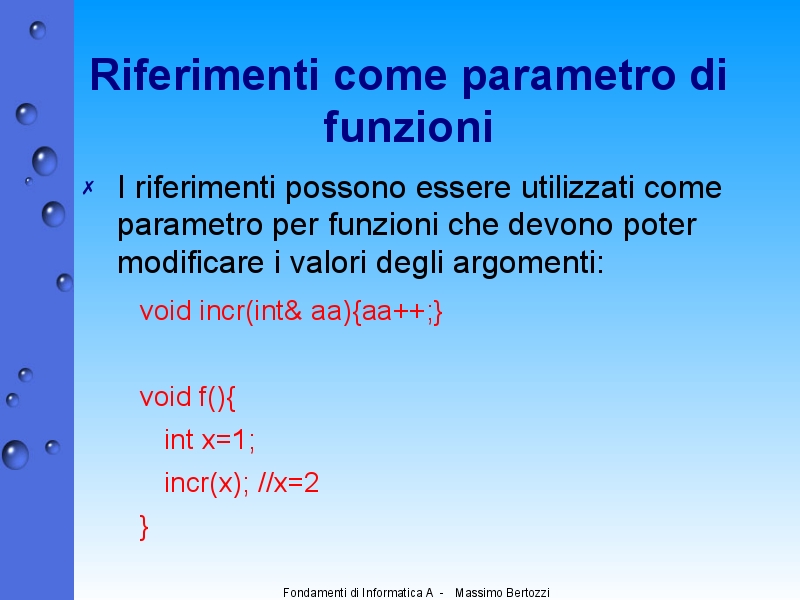 Riferimenti come parametro di funzioni

✗ I riferimenti possono essere utilizzati come parametro per funzioni che devono poter modificare i valori degli argomenti:

void incr(int& aa){aa++;}

void f(){
int x=1;
incr(x); //x=2
}

Fondamenti di Informatica A - Massimo Bertozzi